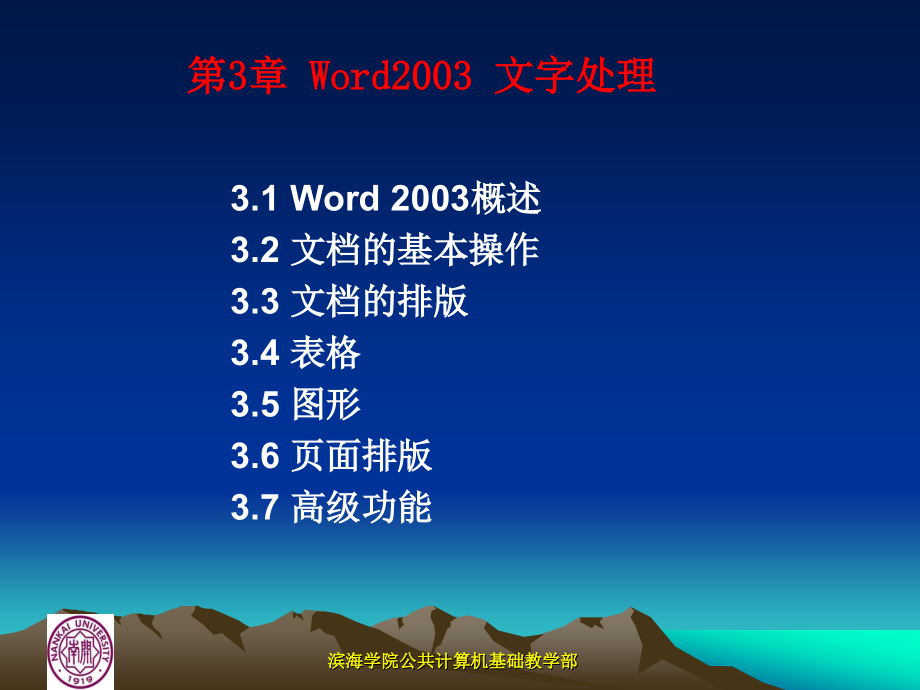 第3章 Word2003 文字处理

3.1 Word 2003概述
3.2 文档的基本操作
3.3 文档的排版
3.4 表格
3.5 图形
3.6 页面排版
3.7 高级功能

NANKAI UNIVERSITY 南開 1919

滨海学院公共计算机基础教学部